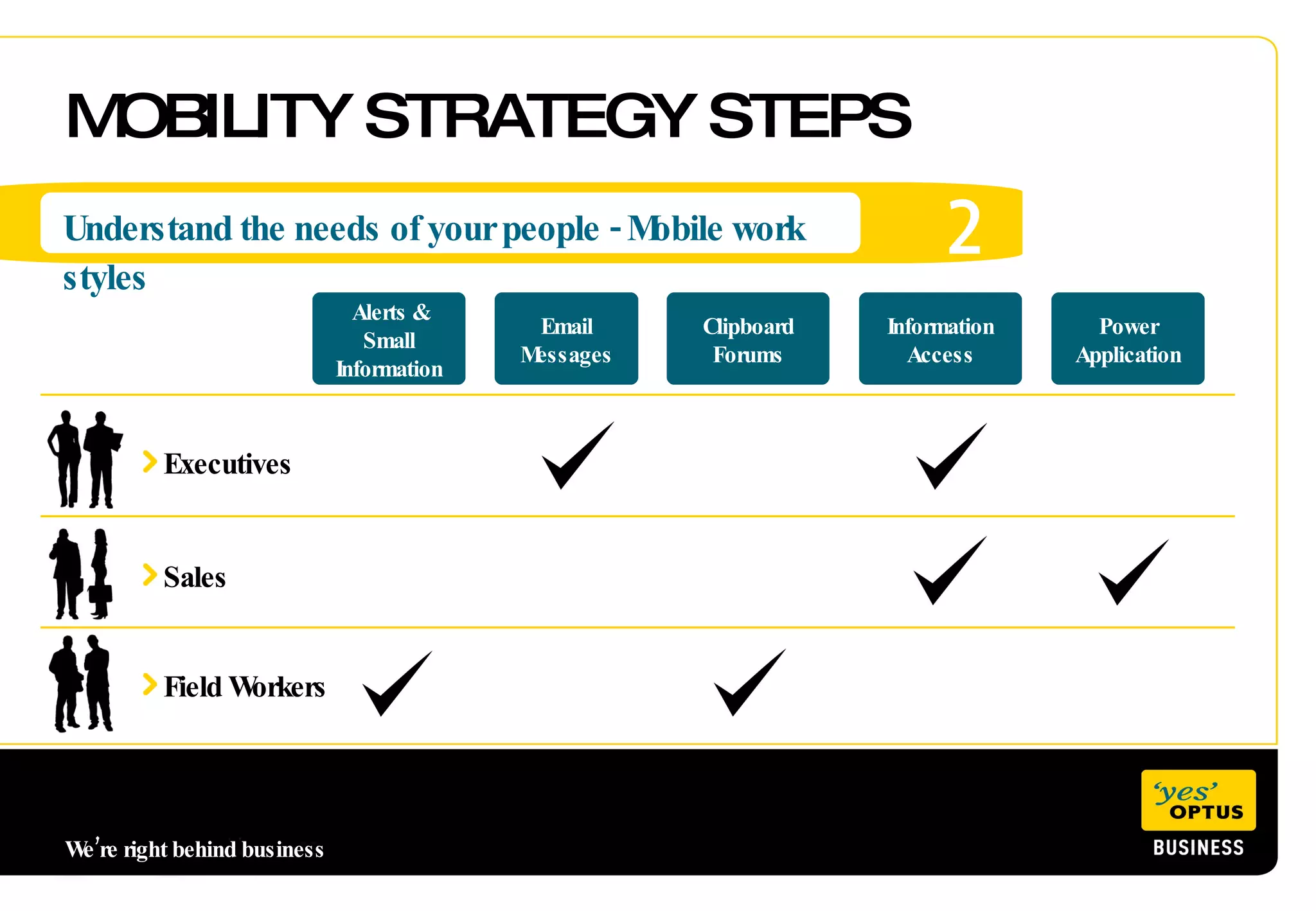 MOBILITY STRATEGY STEPS

Understand the needs of your people - Mobile work styles

2

|  | Alerts & Small Information | Email Messages | Clipboard Forums | Information Access | Power Application |
|---|---|---|---|---|---|
| Executives |  | ✓ |  | ✓ |  |
| Sales |  |  |  | ✓ | ✓ |
| Field Workers | ✓ |  | ✓ |  |  |

We're right behind business

'yes' OPTUS

BUSINESS